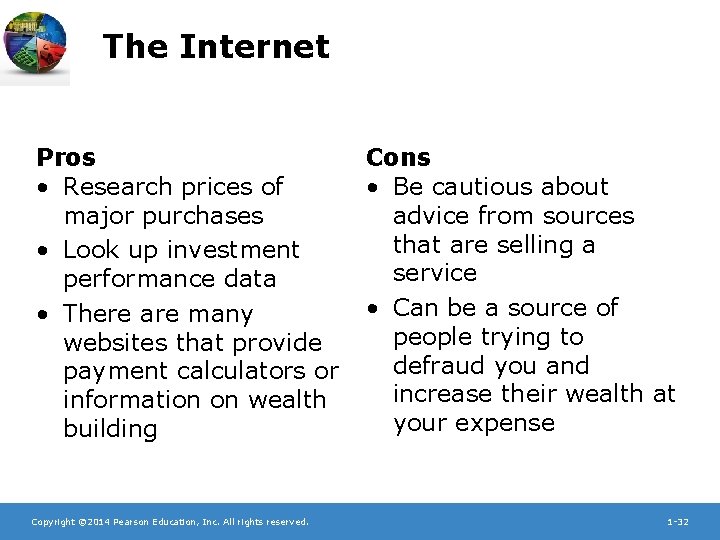 The Internet

Pros
• Research prices of major purchases
• Look up investment performance data
• There are many websites that provide payment calculators or information on wealth building

Cons
• Be cautious about advice from sources that are selling a service
• Can be a source of people trying to defraud you and increase their wealth at your expense

Copyright ©2014 Pearson Education, Inc. All rights reserved.

1-32